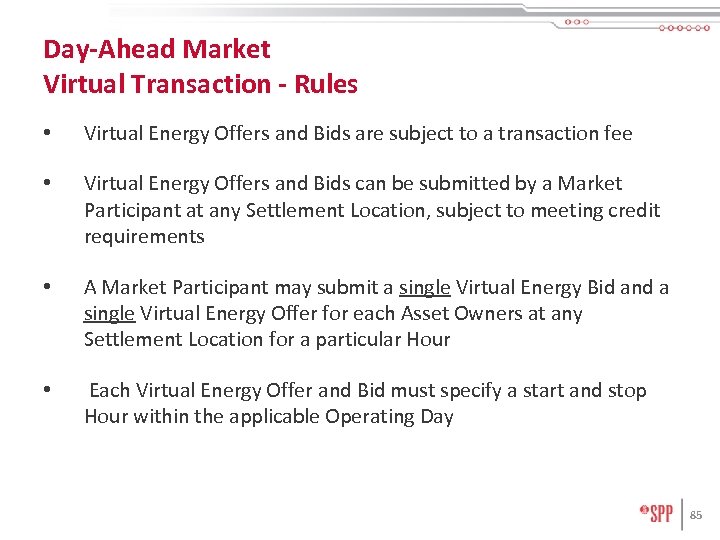 Day-Ahead Market
Virtual Transaction - Rules

• Virtual Energy Offers and Bids are subject to a transaction fee

• Virtual Energy Offers and Bids can be submitted by a Market Participant at any Settlement Location, subject to meeting credit requirements

• A Market Participant may submit a single Virtual Energy Bid and a single Virtual Energy Offer for each Asset Owners at any Settlement Location for a particular Hour

• Each Virtual Energy Offer and Bid must specify a start and stop Hour within the applicable Operating Day

SPP 85